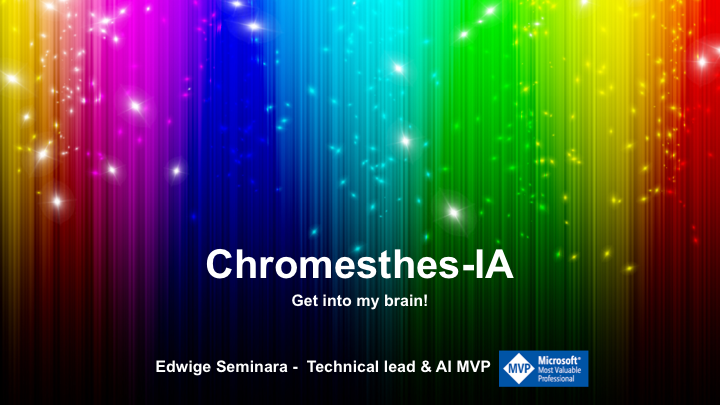 Chromesthes-IA

Get into my brain!

Edwige Seminara - Technical lead & AI MVP

MVP Microsoft® Most Valuable Professional